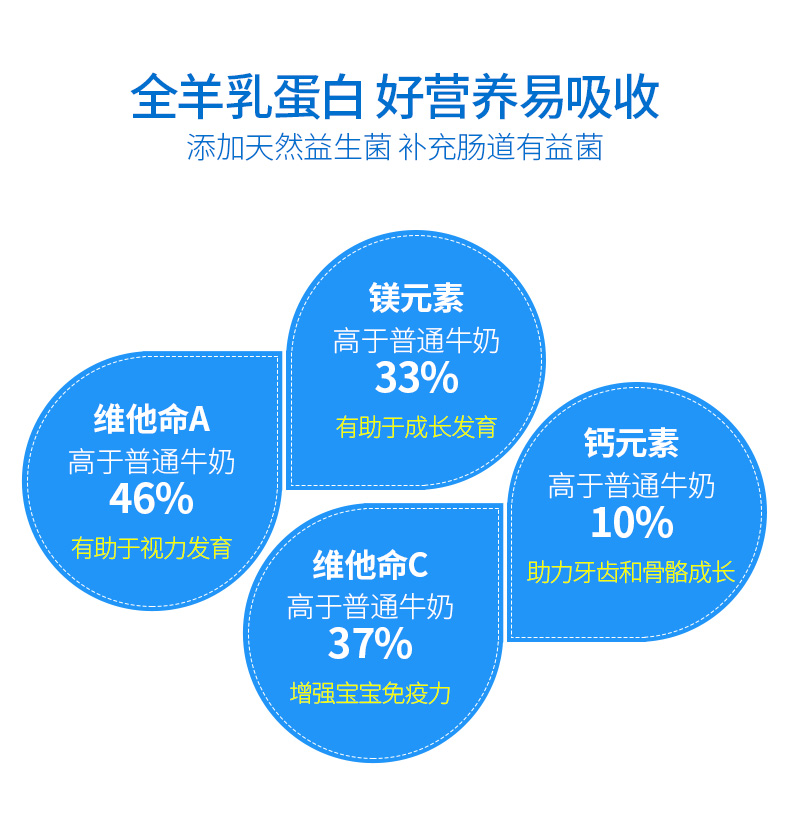 全羊乳蛋白 好营养易吸收
添加天然益生菌 补充肠道有益菌

镁元素
高于普通牛奶
33%
有助于成长发育

维他命A
高于普通牛奶
46%
有助于视力发育

钙元素
高于普通牛奶
10%
助力牙齿和骨骼成长

维他命C
高于普通牛奶
37%
增强宝宝免疫力